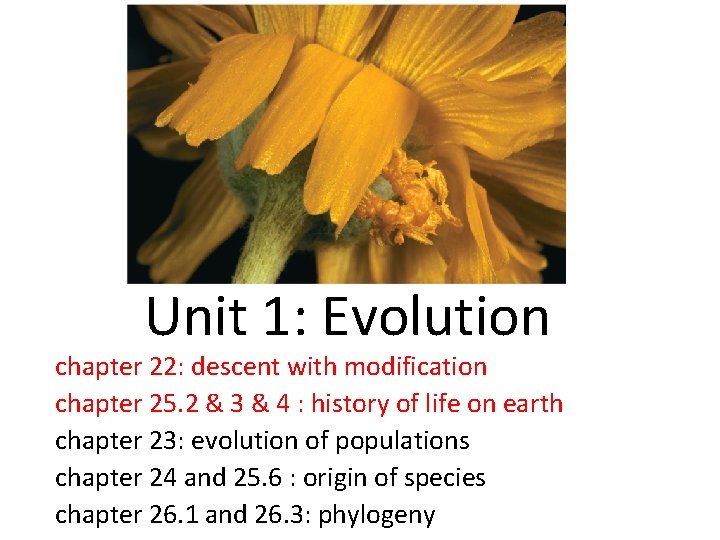 Unit 1: Evolution

chapter 22: descent with modification
chapter 25.2 & 3 & 4 : history of life on earth
chapter 23: evolution of populations
chapter 24 and 25.6 : origin of species
chapter 26.1 and 26.3: phylogeny